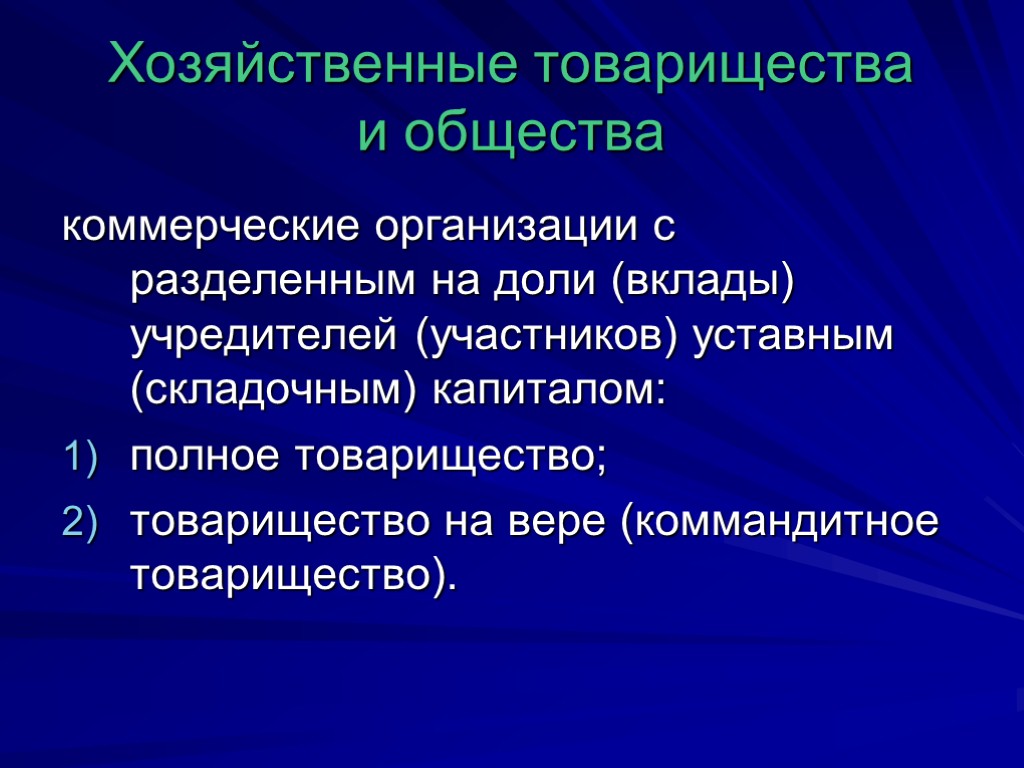 Хозяйственные товарищества и общества

коммерческие организации с разделенным на доли (вклады) учредителей (участников) уставным (складочным) капиталом:

1) полное товарищество;
2) товарищество на вере (коммандитное товарищество).